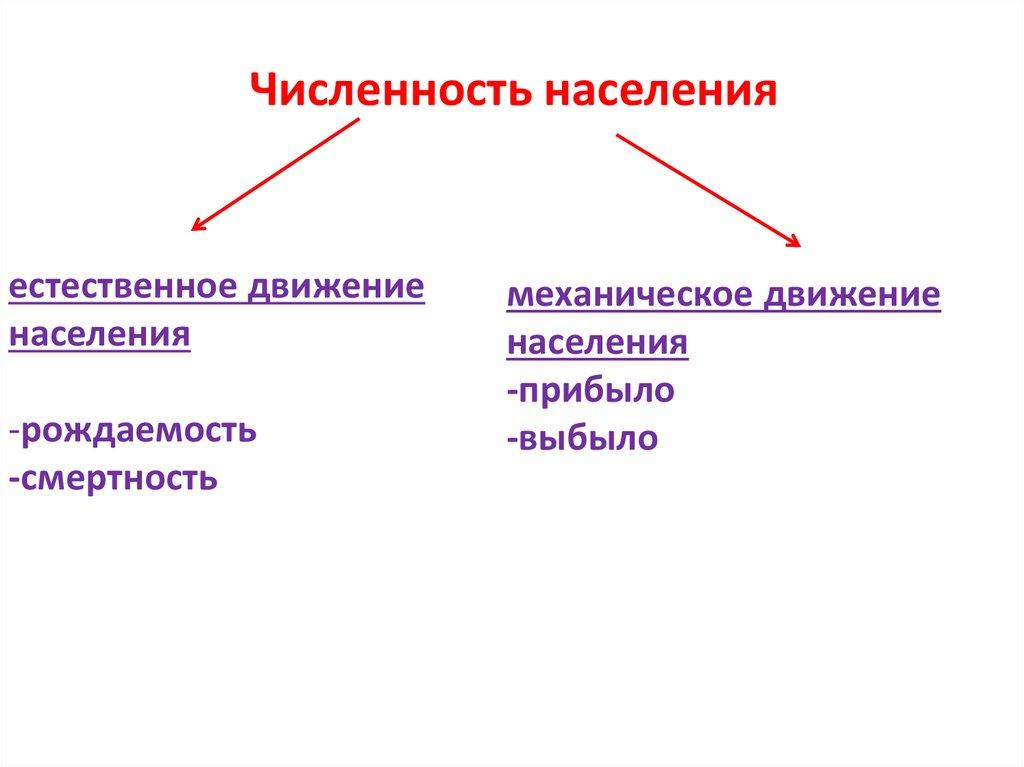 Численность населения

естественное движение населения

-рождаемость
-смертность

механическое движение населения
-прибыло
-выбыло